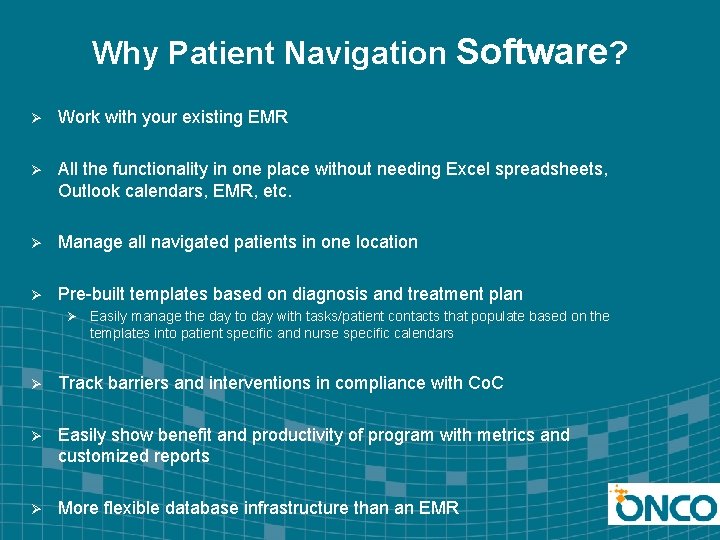 Why Patient Navigation Software?

➢ Work with your existing EMR

➢ All the functionality in one place without needing Excel spreadsheets, Outlook calendars, EMR, etc.

➢ Manage all navigated patients in one location

➢ Pre-built templates based on diagnosis and treatment plan
➢ Easily manage the day to day with tasks/patient contacts that populate based on the templates into patient specific and nurse specific calendars

➢ Track barriers and interventions in compliance with CoC

➢ Easily show benefit and productivity of program with metrics and customized reports

➢ More flexible database infrastructure than an EMR

ONCO